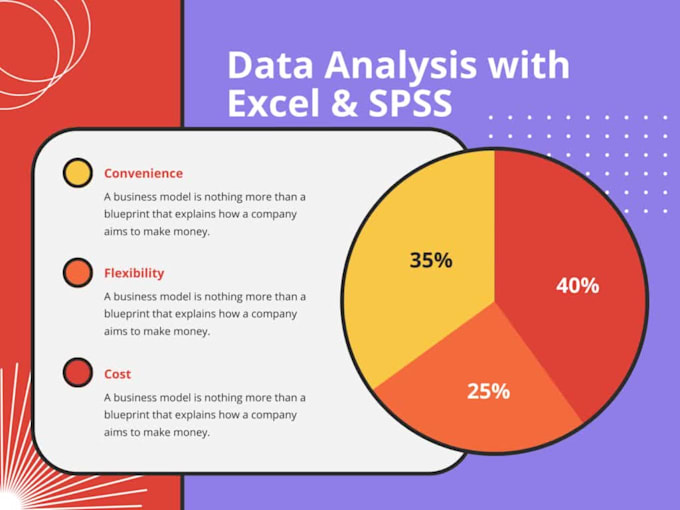 Data Analysis with Excel & SPSS

Convenience
A business model is nothing more than a blueprint that explains how a company aims to make money.

Flexibility
A business model is nothing more than a blueprint that explains how a company aims to make money.

Cost
A business model is nothing more than a blueprint that explains how a company aims to make money.

35%

40%

25%